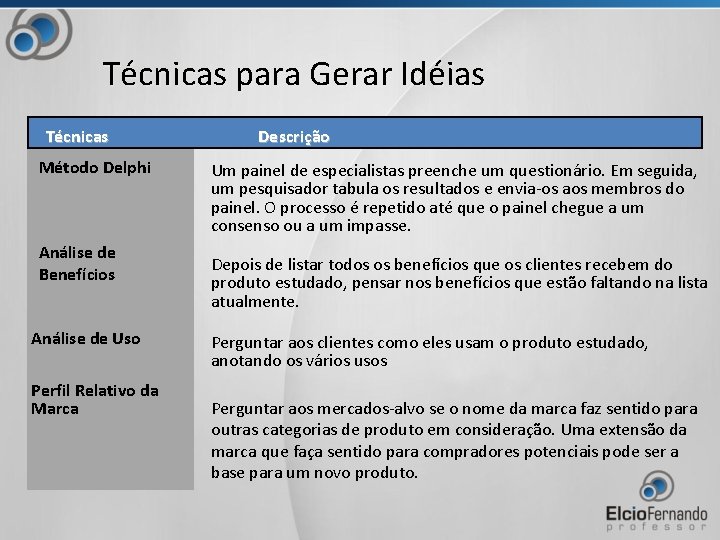 Técnicas para Gerar Idéias

| Técnicas | Descrição |
|---|---|
| Método Delphi | Um painel de especialistas preenche um questionário. Em seguida, um pesquisador tabula os resultados e envia-os aos membros do painel. O processo é repetido até que o painel chegue a um consenso ou a um impasse. |
| Análise de Benefícios | Depois de listar todos os benefícios que os clientes recebem do produto estudado, pensar nos benefícios que estão faltando na lista atualmente. |
| Análise de Uso | Perguntar aos clientes como eles usam o produto estudado, anotando os vários usos |
| Perfil Relativo da Marca | Perguntar aos mercados-alvo se o nome da marca faz sentido para outras categorias de produto em consideração. Uma extensão da marca que faça sentido para compradores potenciais pode ser a base para um novo produto. |

ElcioFernando
professor